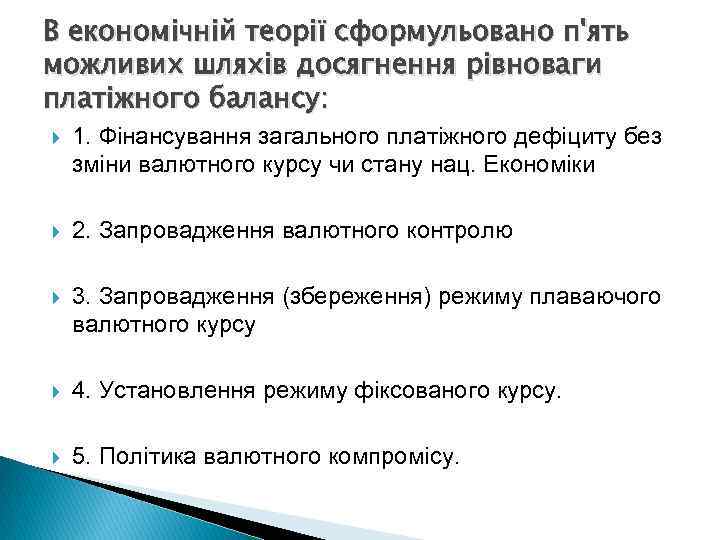 В економічній теорії сформульовано п'ять можливих шляхів досягнення рівноваги платіжного балансу:

1. Фінансування загального платіжного дефіциту без зміни валютного курсу чи стану нац. Економіки

2. Запровадження валютного контролю

3. Запровадження (збереження) режиму плаваючого валютного курсу

4. Установлення режиму фіксованого курсу.

5. Політика валютного компромісу.